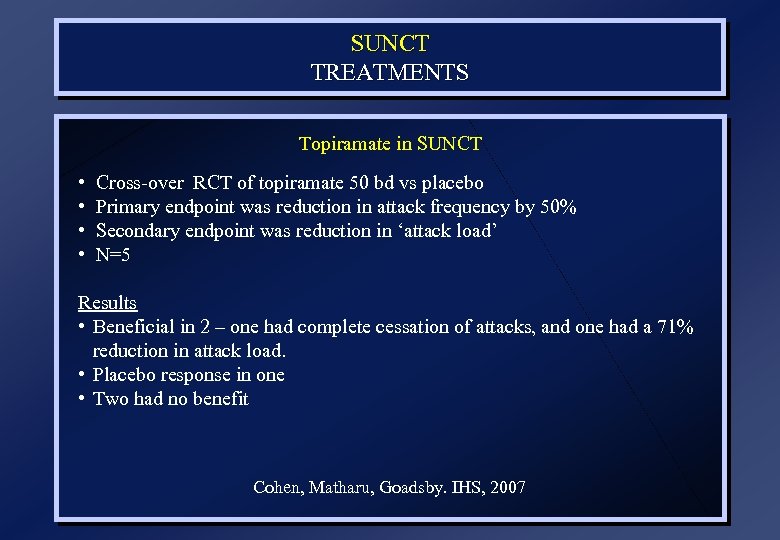 SUNCT
TREATMENTS

Topiramate in SUNCT

• Cross-over RCT of topiramate 50 bd vs placebo
• Primary endpoint was reduction in attack frequency by 50%
• Secondary endpoint was reduction in ‘attack load’
• N=5

Results
• Beneficial in 2 – one had complete cessation of attacks, and one had a 71% reduction in attack load.
• Placebo response in one
• Two had no benefit

Cohen, Matharu, Goadsby. IHS, 2007